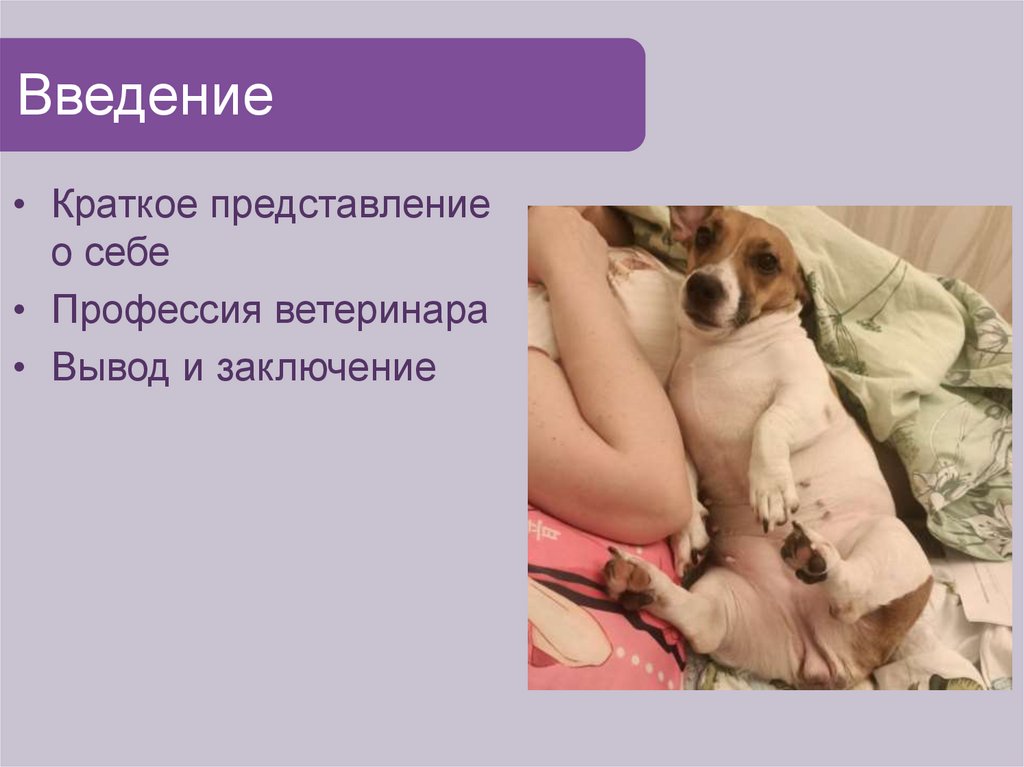 Введение

• Краткое представление о себе
• Профессия ветеринара
• Вывод и заключение